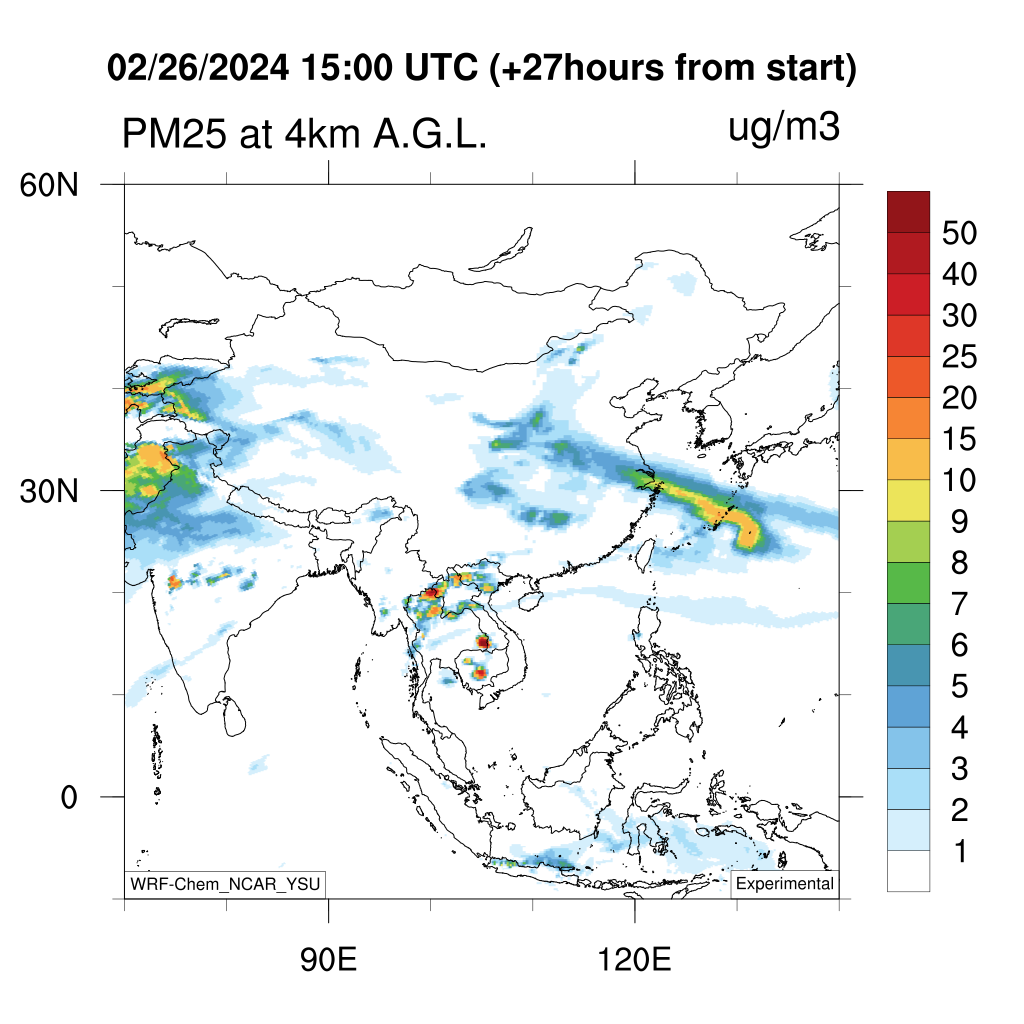 02/26/2024 15:00 UTC (+27hours from start)

PM25 at 4km A.G.L.

ug/m3

60N

30N

0

90E

120E

WRF-Chem_NCAR_YSU

Experimental

50
40
30
25
20
15
10
9
8
7
6
5
4
3
2
1